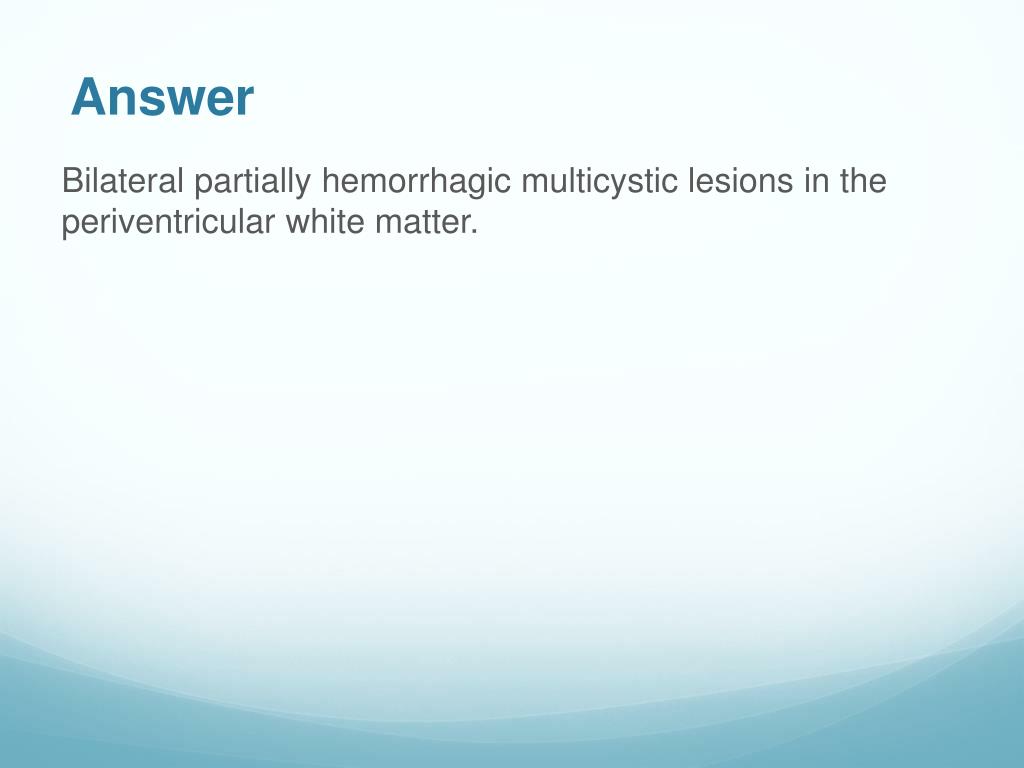 Answer

Bilateral partially hemorrhagic multicystic lesions in the periventricular white matter.